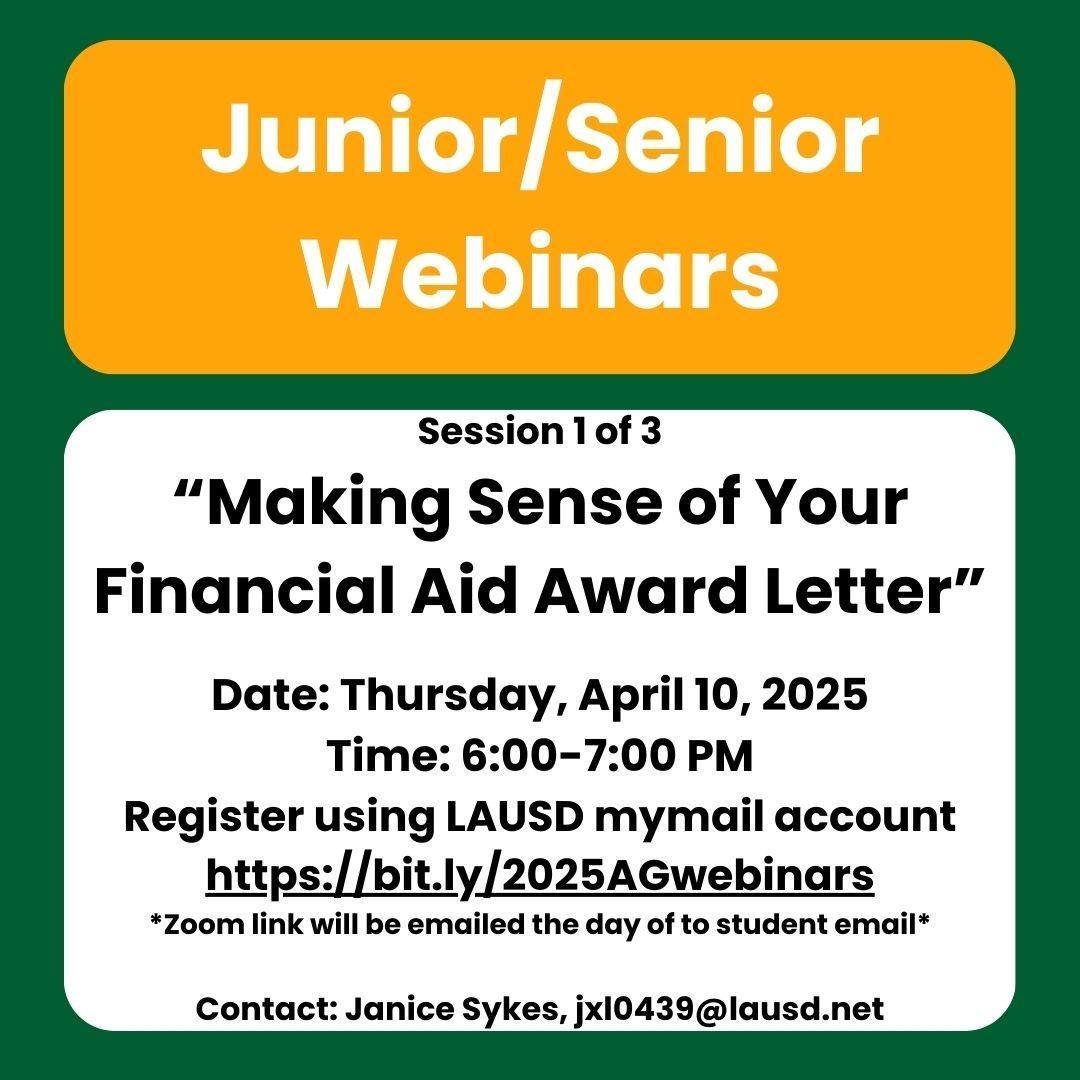 Junior/Senior Webinars

Session 1 of 3

“Making Sense of Your Financial Aid Award Letter”

Date: Thursday, April 10, 2025
Time: 6:00-7:00 PM
Register using LAUSD mymail account
https://bit.ly/2025AGwebinars
*Zoom link will be emailed the day of to student email*

Contact: Janice Sykes, jxl0439@lausd.net